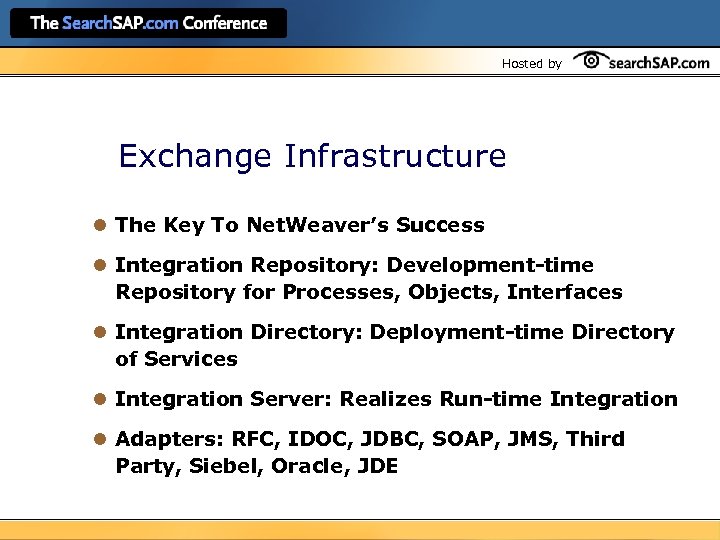 The SearchSAP.com Conference

Hosted by searchSAP.com

Exchange Infrastructure

- The Key To NetWeaver's Success
- Integration Repository: Development-time Repository for Processes, Objects, Interfaces
- Integration Directory: Deployment-time Directory of Services
- Integration Server: Realizes Run-time Integration
- Adapters: RFC, IDOC, JDBC, SOAP, JMS, Third Party, Siebel, Oracle, JDE